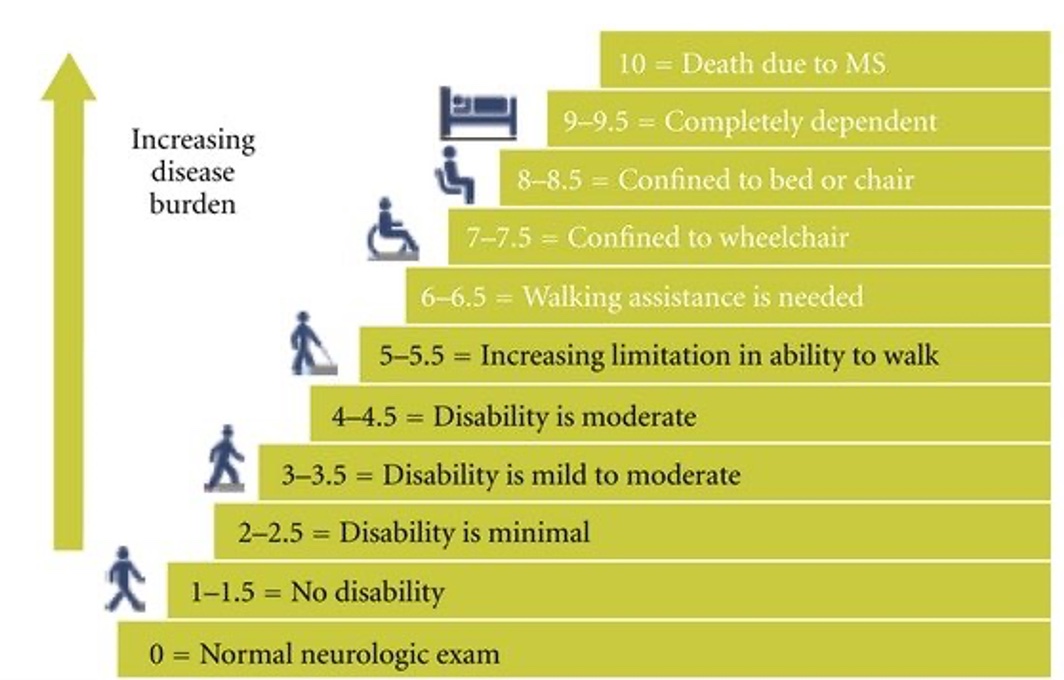 Increasing disease burden

10 = Death due to MS

9–9.5 = Completely dependent

8–8.5 = Confined to bed or chair

7–7.5 = Confined to wheelchair

6–6.5 = Walking assistance is needed

5–5.5 = Increasing limitation in ability to walk

4–4.5 = Disability is moderate

3–3.5 = Disability is mild to moderate

2–2.5 = Disability is minimal

1–1.5 = No disability

0 = Normal neurologic exam